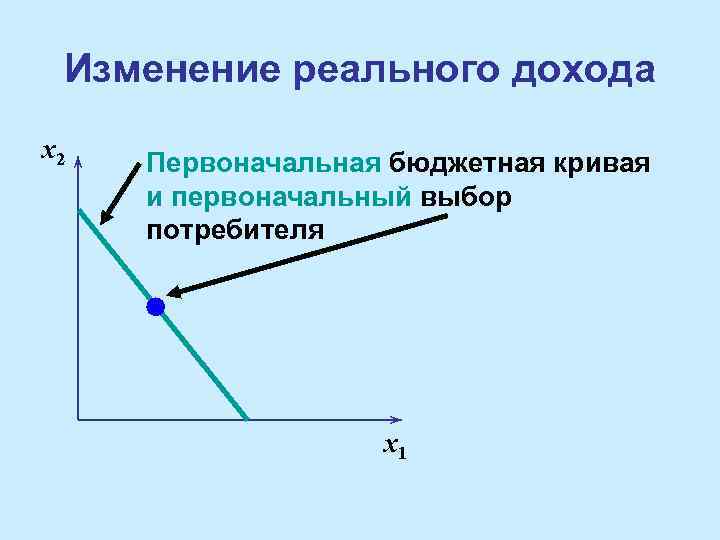 Изменение реального дохода

$x_2$

Первоначальная бюджетная кривая и первоначальный выбор потребителя

$x_1$